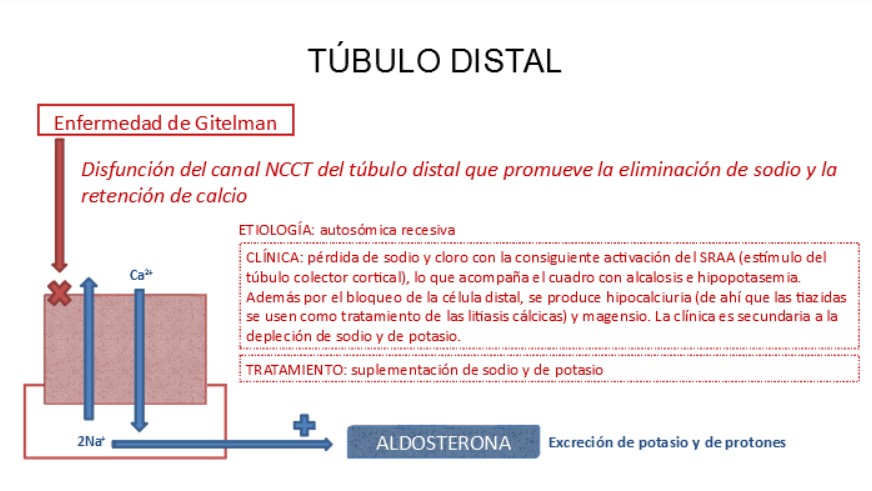 TÚBULO DISTAL

Enfermedad de Gitelman

Disfunción del canal NCCT del túbulo distal que promueve la eliminación de sodio y la retención de calcio

ETIOLOGÍA: autosómica recesiva

CLÍNICA: pérdida de sodio y cloro con la consiguiente activación del SRAA (estímulo del túbulo colector cortical), lo que acompaña el cuadro con alcalosis e hipopotasemia. Además por el bloqueo de la célula distal, se produce hipocalciuria (de ahí que las tiazidas se usen como tratamiento de las litiasis cálcicas) y magensio. La clínica es secundaria a la depleción de sodio y de potasio.

TRATAMIENTO: suplementación de sodio y de potasio

$Ca^{2+}$

$2Na^{+}$

ALDOSTERONA

Excreción de potasio y de protones